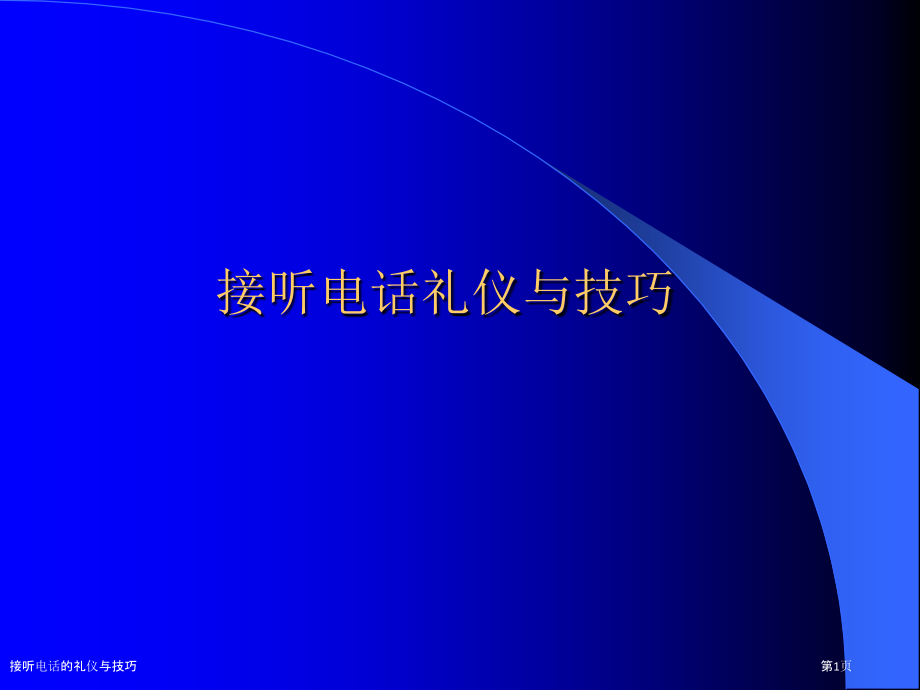 接听电话礼仪与技巧

接听电话的礼仪与技巧

第1页